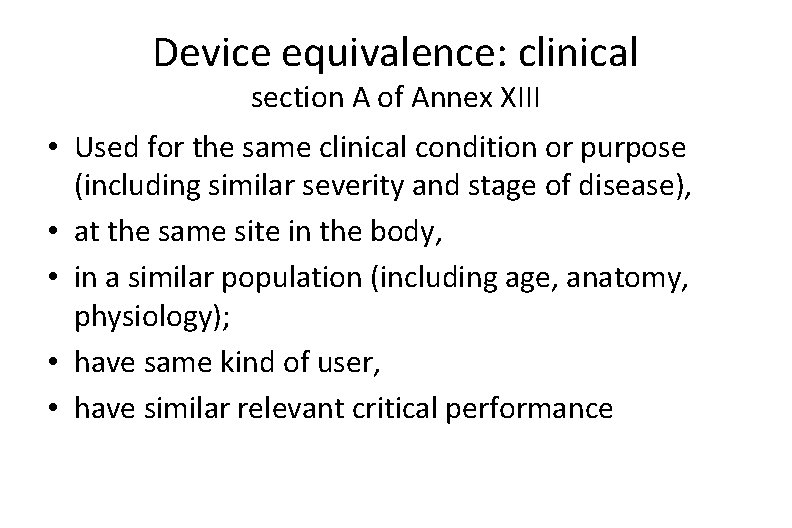 Device equivalence: clinical
section A of Annex XIII

• Used for the same clinical condition or purpose (including similar severity and stage of disease),
• at the same site in the body,
• in a similar population (including age, anatomy, physiology);
• have same kind of user,
• have similar relevant critical performance